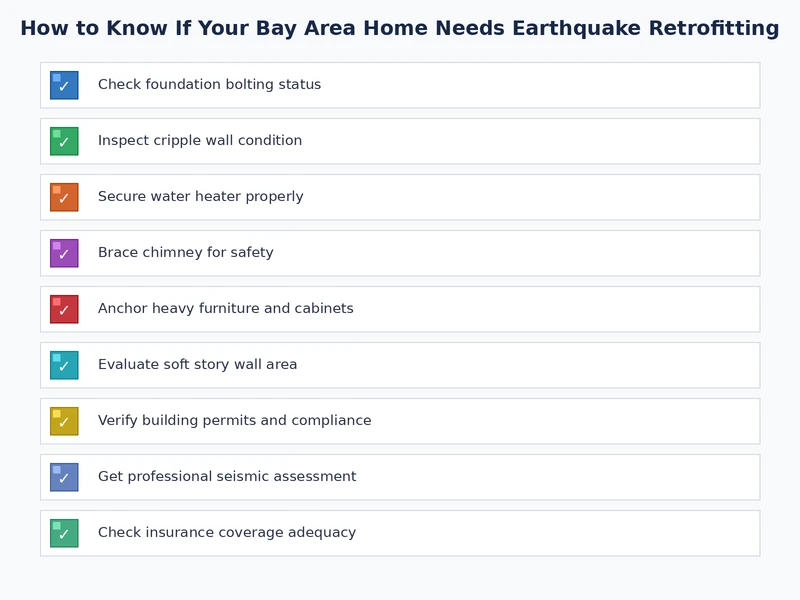 How to Know If Your Bay Area Home Needs Earthquake Retrofitting

✓ Check foundation bolting status

✓ Inspect cripple wall condition

✓ Secure water heater properly

✓ Brace chimney for safety

✓ Anchor heavy furniture and cabinets

✓ Evaluate soft story wall area

✓ Verify building permits and compliance

✓ Get professional seismic assessment

✓ Check insurance coverage adequacy